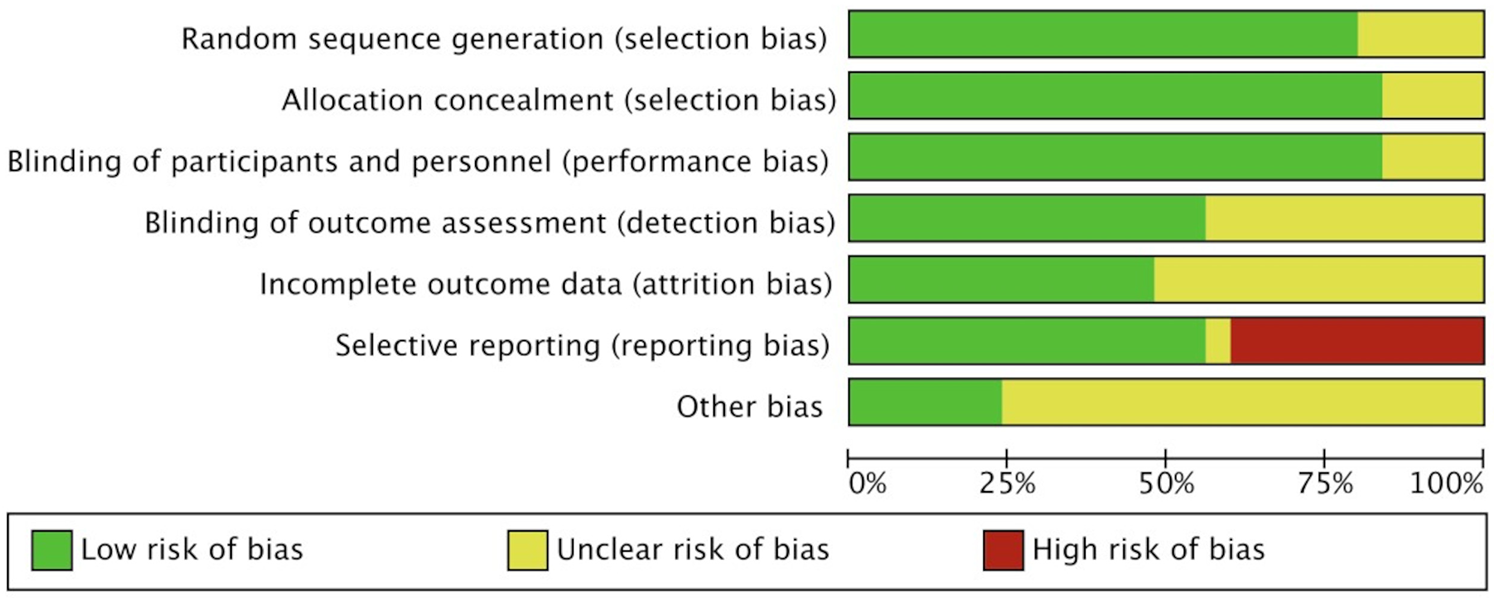 Random sequence generation (selection bias)
Allocation concealment (selection bias)
Blinding of participants and personnel (performance bias)
Blinding of outcome assessment (detection bias)
Incomplete outcome data (attrition bias)
Selective reporting (reporting bias)
Other bias

0% 25% 50% 75% 100%

Low risk of bias
Unclear risk of bias
High risk of bias